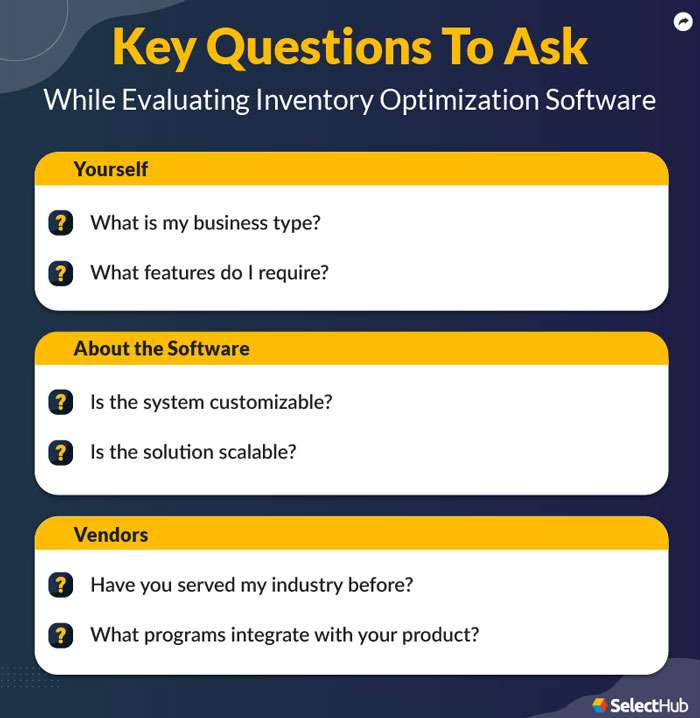 Key Questions To Ask
While Evaluating Inventory Optimization Software

Yourself

? What is my business type?

? What features do I require?

About the Software

? Is the system customizable?

? Is the solution scalable?

Vendors

? Have you served my industry before?

? What programs integrate with your product?

SelectHub